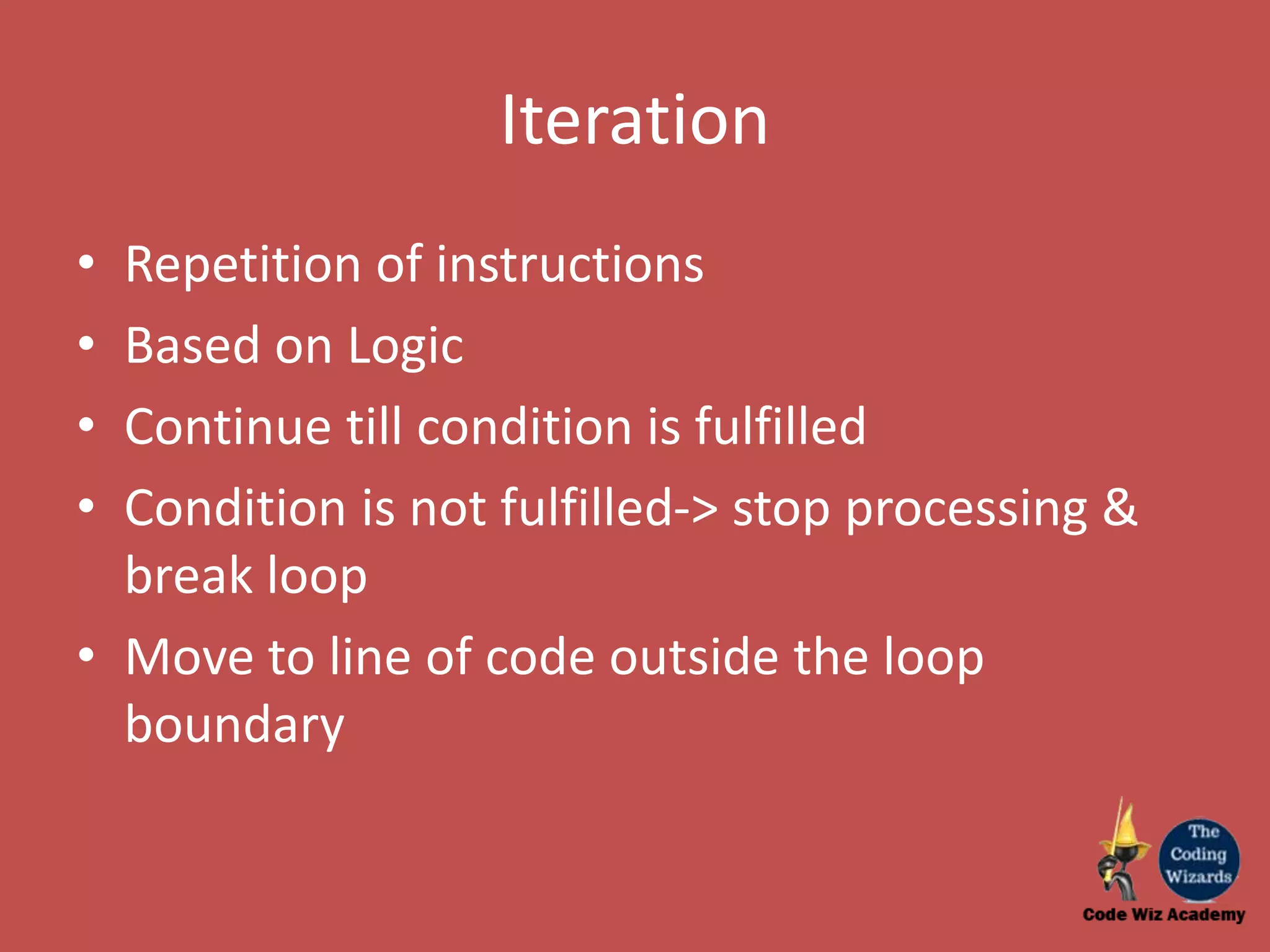 Iteration

• Repetition of instructions
• Based on Logic
• Continue till condition is fulfilled
• Condition is not fulfilled-> stop processing & break loop
• Move to line of code outside the loop boundary

The Coding Wizards
Code Wiz Academy